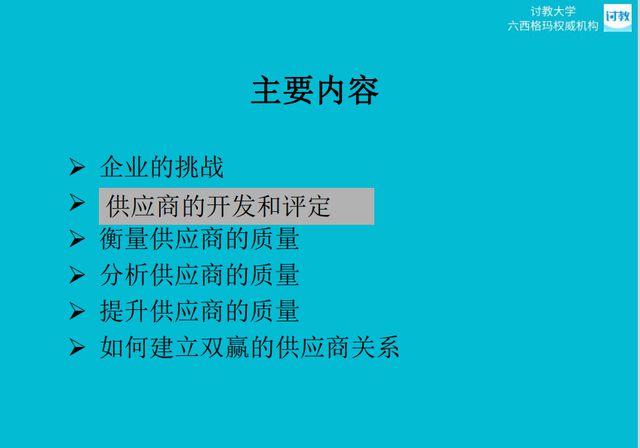 讨教大学
六西格玛权威机构
讨教

主要内容

➢ 企业的挑战
➢ 供应商的开发和评定
➢ 衡量供应商的质量
➢ 分析供应商的质量
➢ 提升供应商的质量
➢ 如何建立双赢的供应商关系